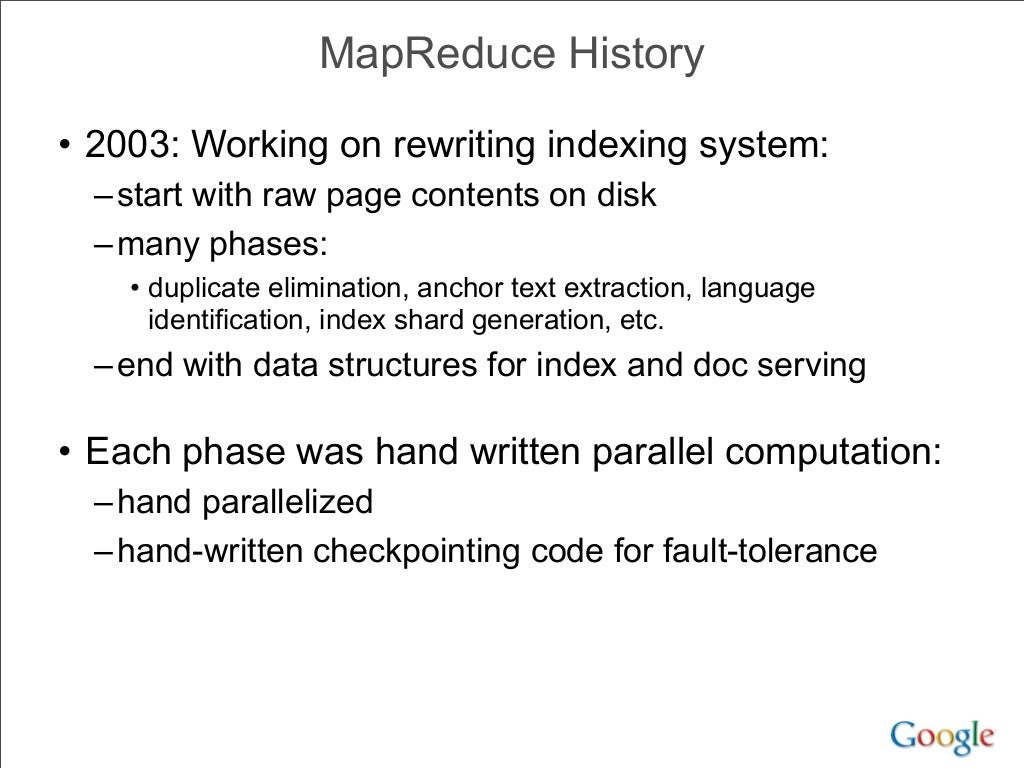 MapReduce History

• 2003: Working on rewriting indexing system:
– start with raw page contents on disk
– many phases:
• duplicate elimination, anchor text extraction, language identification, index shard generation, etc.
– end with data structures for index and doc serving

• Each phase was hand written parallel computation:
– hand parallelized
– hand-written checkpointing code for fault-tolerance

Google